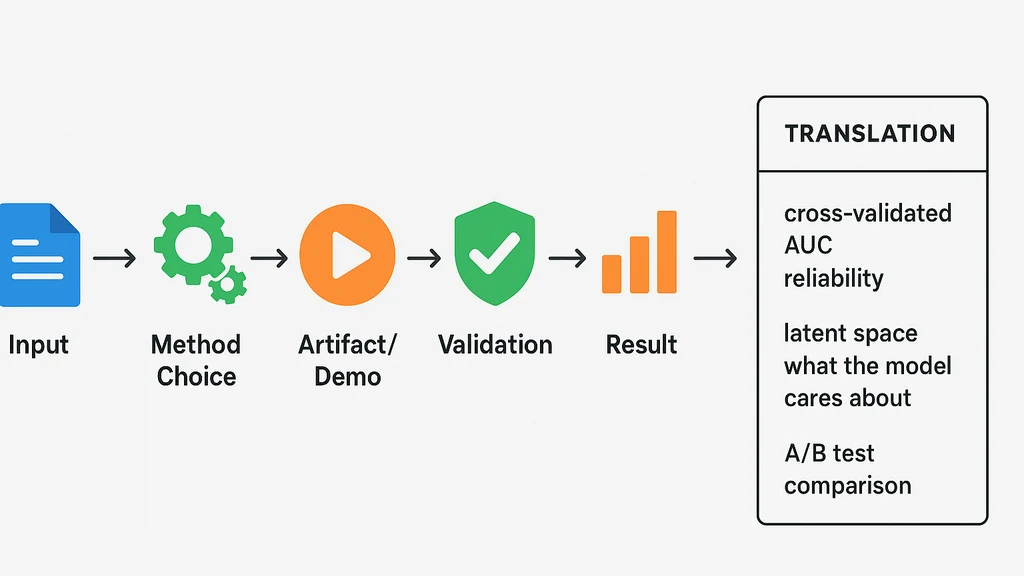 Input

Method Choice

Artifact/ Demo

Validation

Result

TRANSLATION

cross-validated AUC reliability

latent space what the model cares about

A/B test comparison